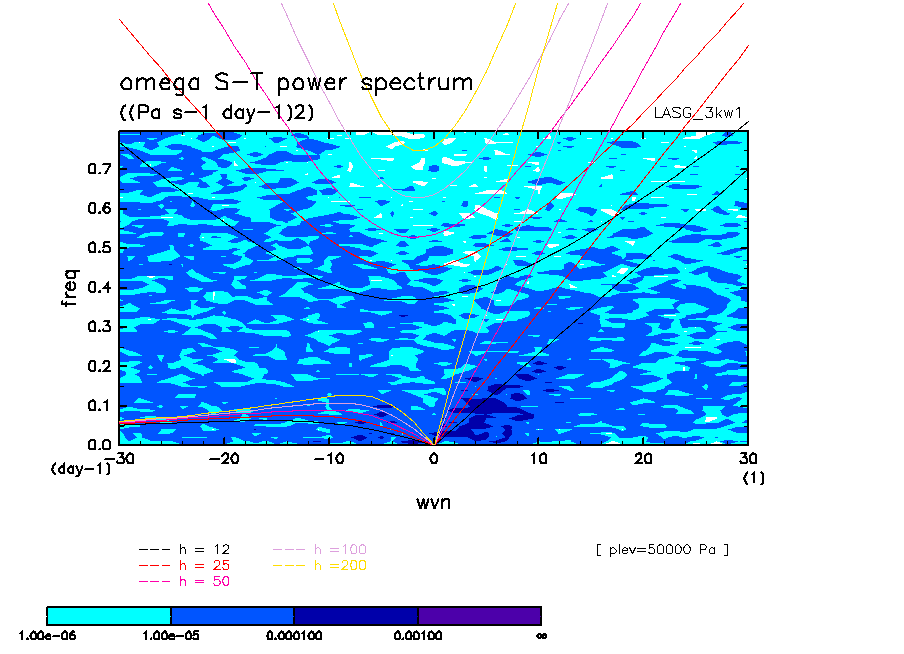 omega S-T power spectrum
((Pa s-1 day-1)2)

LASG_3kw1

freq

0.7
0.6
0.5
0.4
0.3
0.2
0.1
0.0

(day-1)

-30 -20 -10 0 10 20 30
(1)

wvn

--- h = 12
--- h = 25
--- h = 50
--- h =100
--- h =200

[ plev=50000 Pa ]

1.00e-06 1.00e-05 0.000100 0.00100 ∞